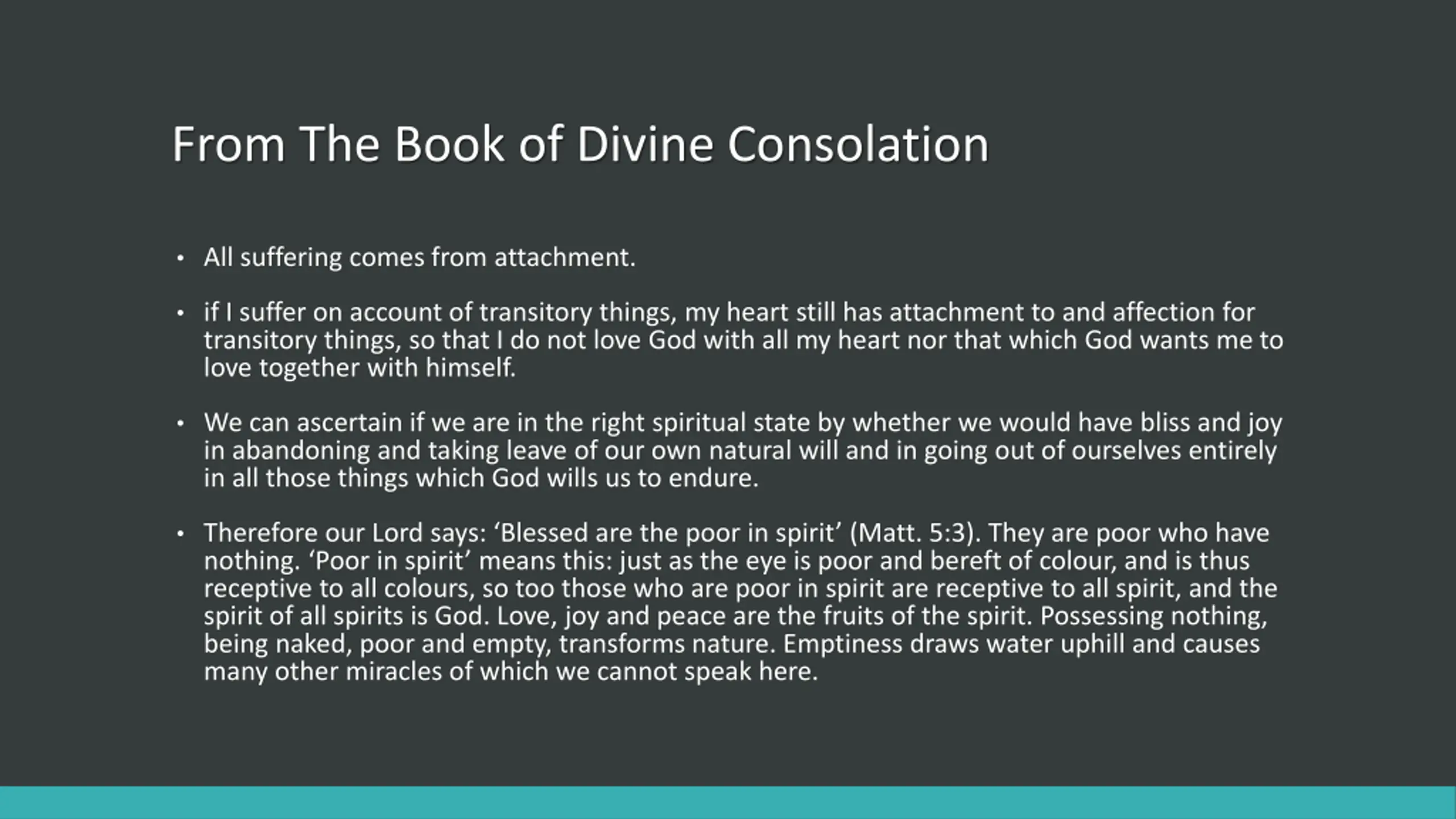 From The Book of Divine Consolation

• All suffering comes from attachment.

• if I suffer on account of transitory things, my heart still has attachment to and affection for transitory things, so that I do not love God with all my heart nor that which God wants me to love together with himself.

• We can ascertain if we are in the right spiritual state by whether we would have bliss and joy in abandoning and taking leave of our own natural will and in going out of ourselves entirely in all those things which God wills us to endure.

• Therefore our Lord says: ‘Blessed are the poor in spirit’ (Matt. 5:3). They are poor who have nothing. ‘Poor in spirit’ means this: just as the eye is poor and bereft of colour, and is thus receptive to all colours, so too those who are poor in spirit are receptive to all spirit, and the spirit of all spirits is God. Love, joy and peace are the fruits of the spirit. Possessing nothing, being naked, poor and empty, transforms nature. Emptiness draws water uphill and causes many other miracles of which we cannot speak here.